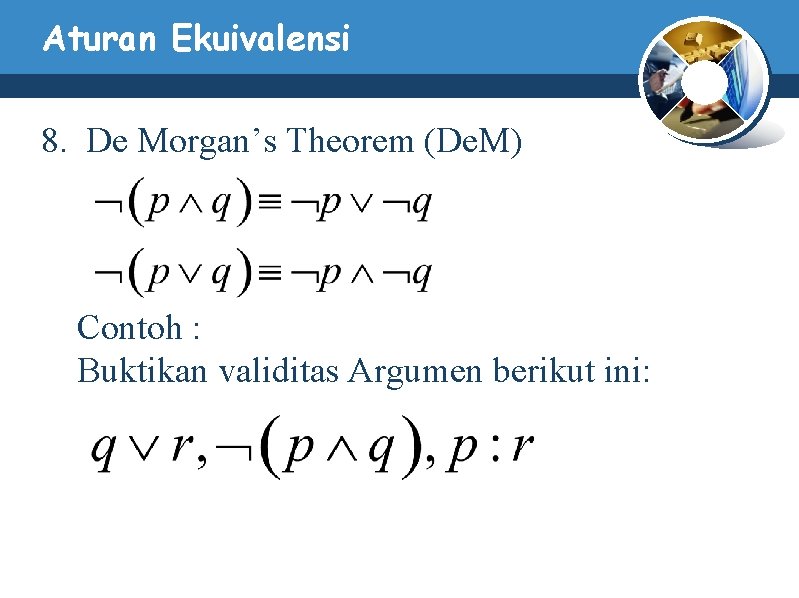 Aturan Ekuivalensi

8. De Morgan’s Theorem (DeM)

$\neg(p \wedge q) \equiv \neg p \vee \neg q$

$\neg(p \vee q) \equiv \neg p \wedge \neg q$

Contoh :
Buktikan validitas Argumen berikut ini:

$q \vee r, \neg(p \wedge q), p : r$